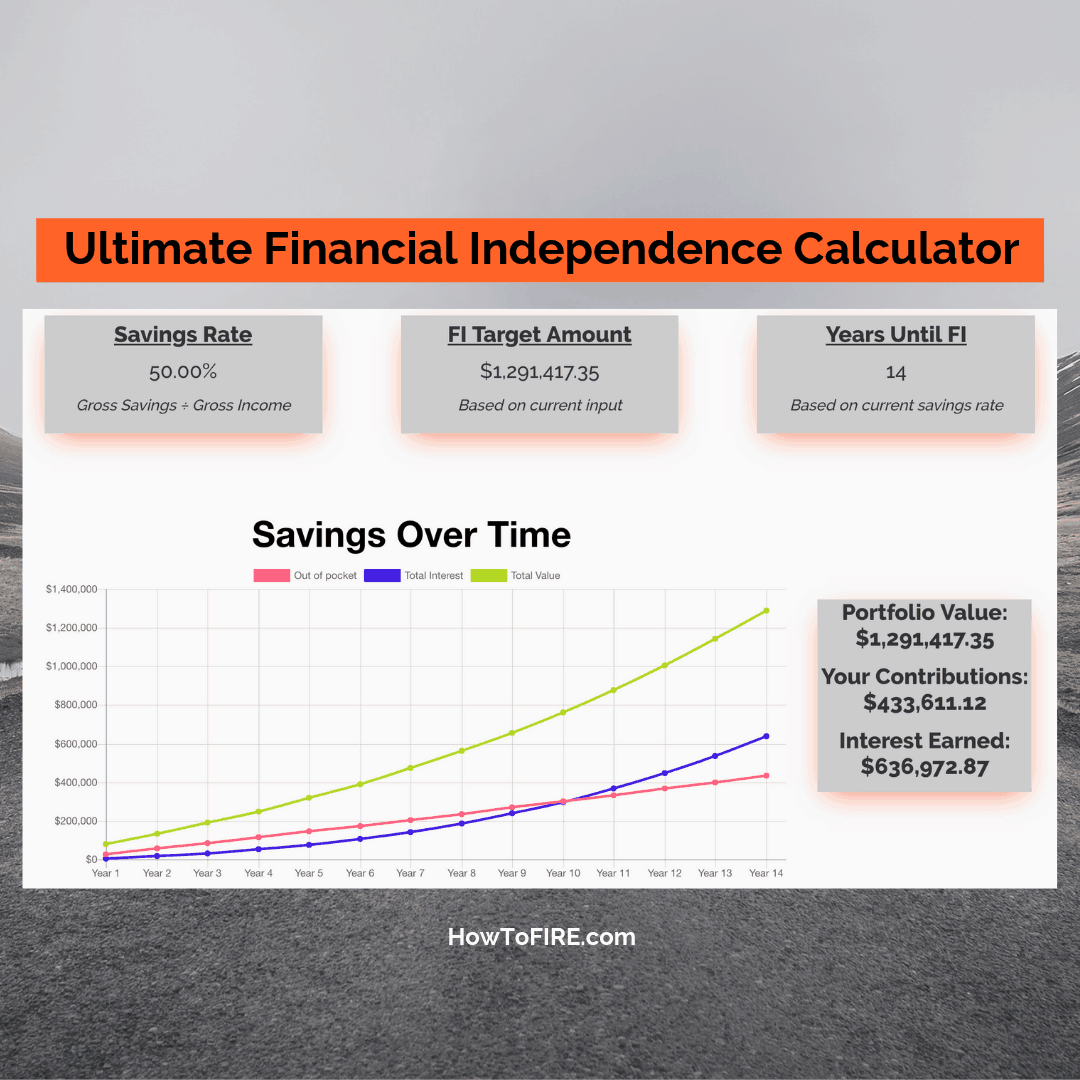 Ultimate Financial Independence Calculator

Savings Rate
50.00%
Gross Savings ÷ Gross Income

FI Target Amount
$1,291,417.35
Based on current input

Years Until FI
14
Based on current savings rate

Savings Over Time

Out of pocket
Total Interest
Total Value

$1,400,000
$1,200,000
$1,000,000
$800,000
$600,000
$400,000
$200,000
$0

Year 1
Year 2
Year 3
Year 4
Year 5
Year 6
Year 7
Year 8
Year 9
Year 10
Year 11
Year 12
Year 13
Year 14

Portfolio Value:
$1,291,417.35
Your Contributions:
$433,611.12
Interest Earned:
$636,972.87

HowToFIRE.com